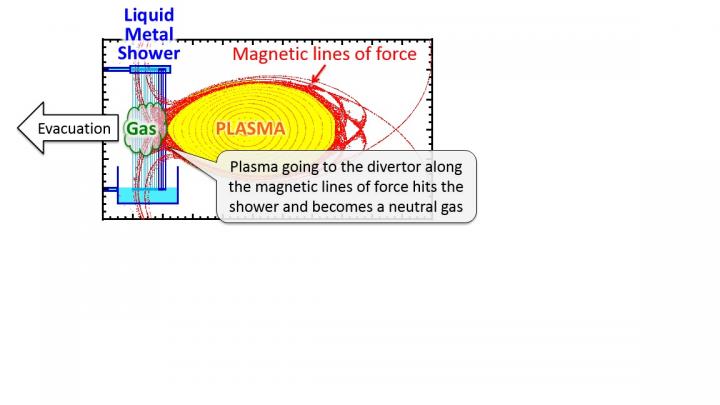 Liquid Metal Shower

Magnetic lines of force

Evacuation

Gas

PLASMA

Plasma going to the divertor along the magnetic lines of force hits the shower and becomes a neutral gas